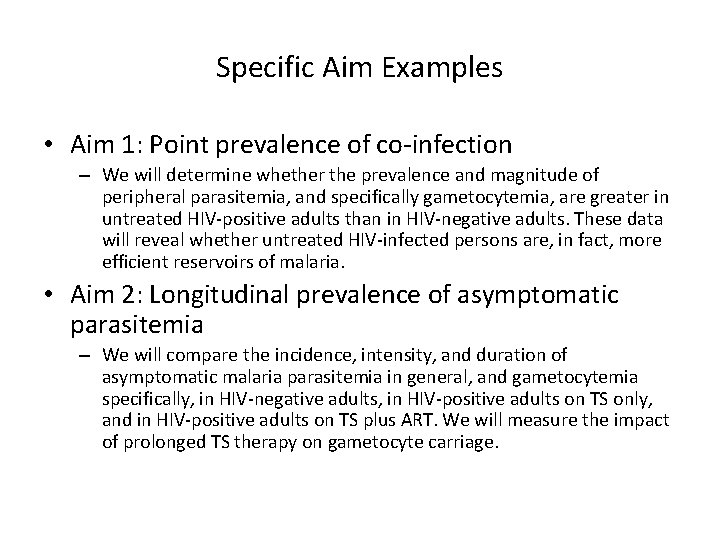 Specific Aim Examples

• Aim 1: Point prevalence of co-infection

– We will determine whether the prevalence and magnitude of peripheral parasitemia, and specifically gametocytemia, are greater in untreated HIV-positive adults than in HIV-negative adults. These data will reveal whether untreated HIV-infected persons are, in fact, more efficient reservoirs of malaria.

• Aim 2: Longitudinal prevalence of asymptomatic parasitemia

– We will compare the incidence, intensity, and duration of asymptomatic malaria parasitemia in general, and gametocytemia specifically, in HIV-negative adults, in HIV-positive adults on TS only, and in HIV-positive adults on TS plus ART. We will measure the impact of prolonged TS therapy on gametocyte carriage.